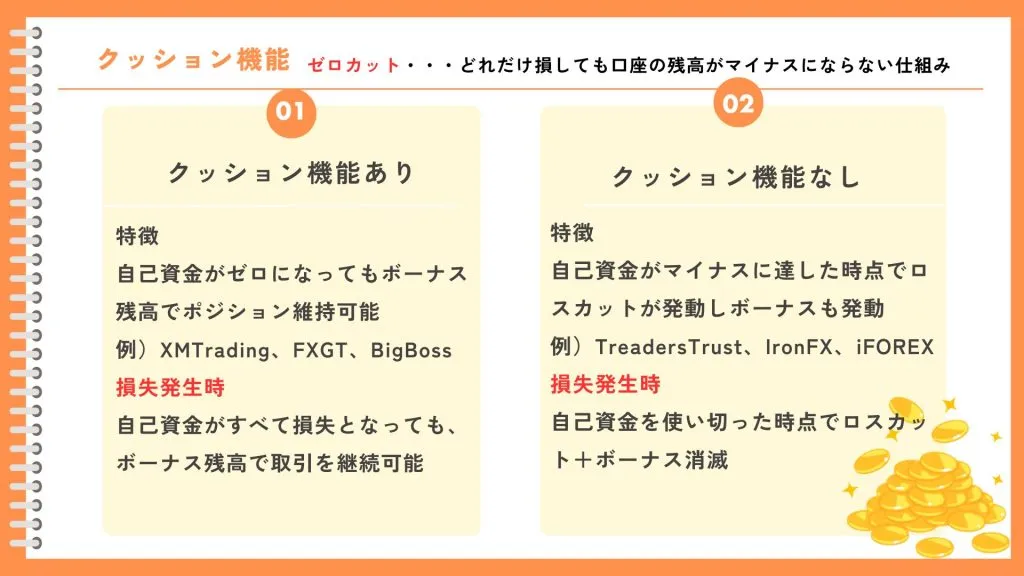 クッション機能　ゼロカット・・・どれだけ損しても口座の残高がマイナスにならない仕組み

01

クッション機能あり

特徴
自己資金がゼロになってもボーナス残高でポジション維持可能
例）XMTrading、FXGT、BigBoss
損失発生時
自己資金がすべて損失となっても、ボーナス残高で取引を継続可能

02

クッション機能なし

特徴
自己資金がマイナスに達した時点でロスカットが発動しボーナスも発動
例）TreadersTrust、IronFX、iFOREX
損失発生時
自己資金を使い切った時点でロスカット＋ボーナス消滅